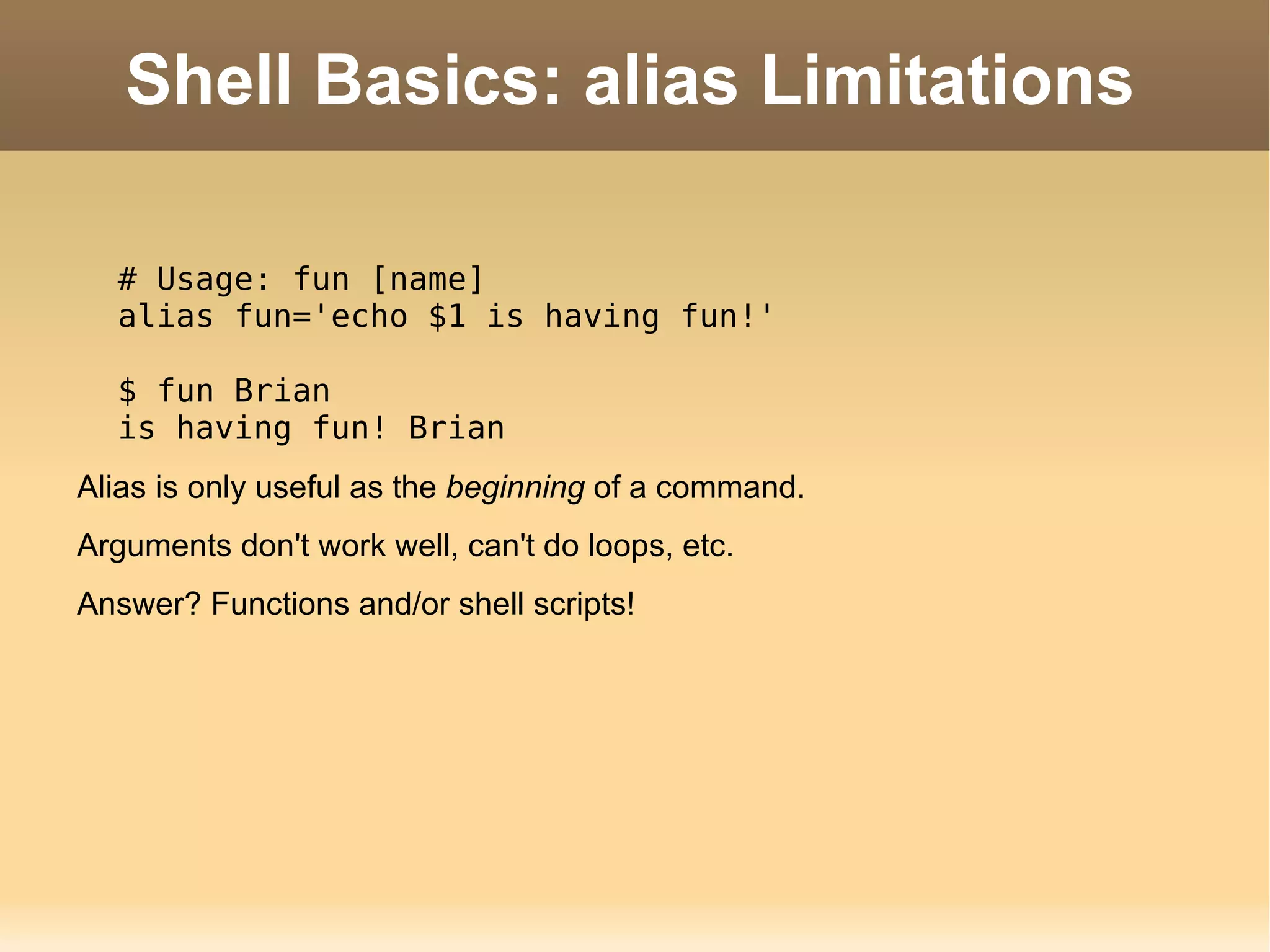 Shell Basics: alias Limitations

# Usage: fun [name]
alias fun='echo $1 is having fun!'

$ fun Brian
is having fun! Brian

Alias is only useful as the beginning of a command.

Arguments don't work well, can't do loops, etc.

Answer? Functions and/or shell scripts!